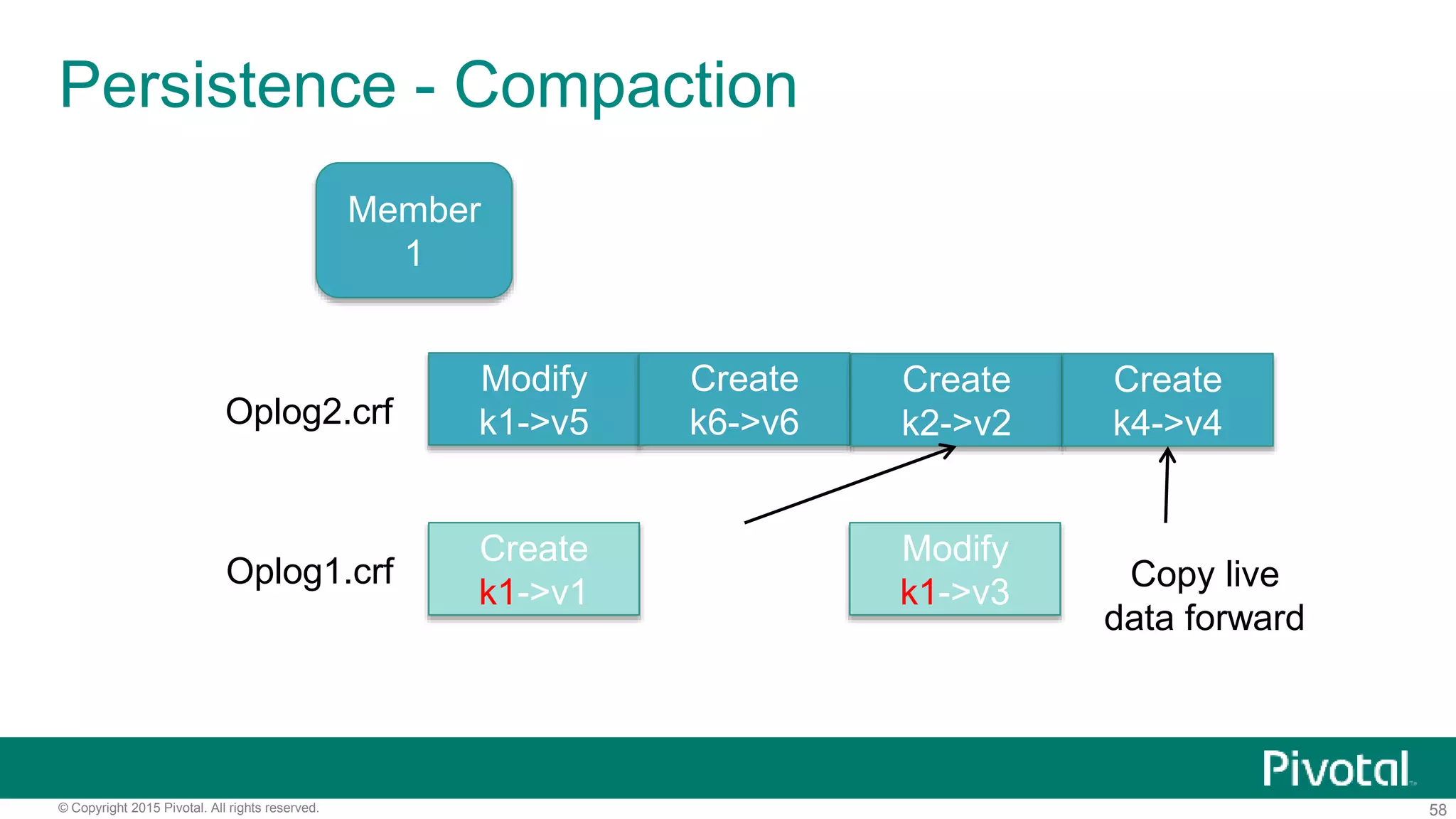 Persistence - Compaction

Member 1

Oplog2.crf

Modify k1->v5

Create k6->v6

Create k2->v2

Create k4->v4

Oplog1.crf

Create k1->v1

Modify k1->v3

Copy live data forward

Pivotal

© Copyright 2015 Pivotal. All rights reserved.

58